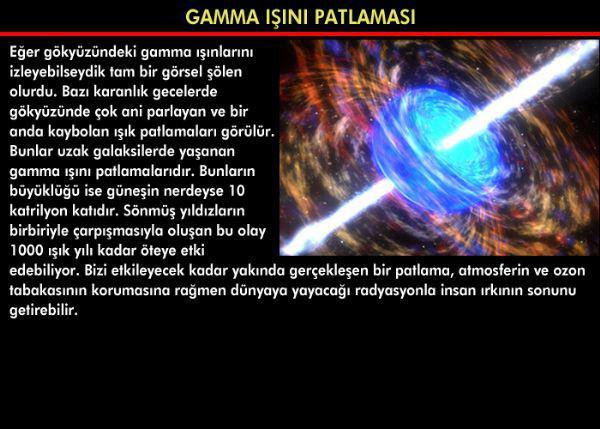 GAMMA IŞINI PATLAMASI

Eğer gökyüzündeki gamma ışınlarını izleyebilseydik tam bir görsel şölen olurdu. Bazı karanlık gecelerde gökyüzünde çok ani parlayan ve bir anda kaybolan ışık patlamaları görülür. Bunlar uzak galaksilerde yaşanan gamma ışını patlamalarıdır. Bunların büyüklüğü ise güneşin nerdeyse 10 katrilyon katıdır. Sönmüş yıldızların birbiriyle çarpışmasıyla oluşan bu olay 1000 ışık yılı kadar öteye etki edebiliyor. Bizi etkileyecek kadar yakında gerçekleşen bir patlama, atmosferin ve ozon tabakasının korumasına rağmen dünyaya yayacağı radyasyonla insan ırkının sonunu getirebilir.